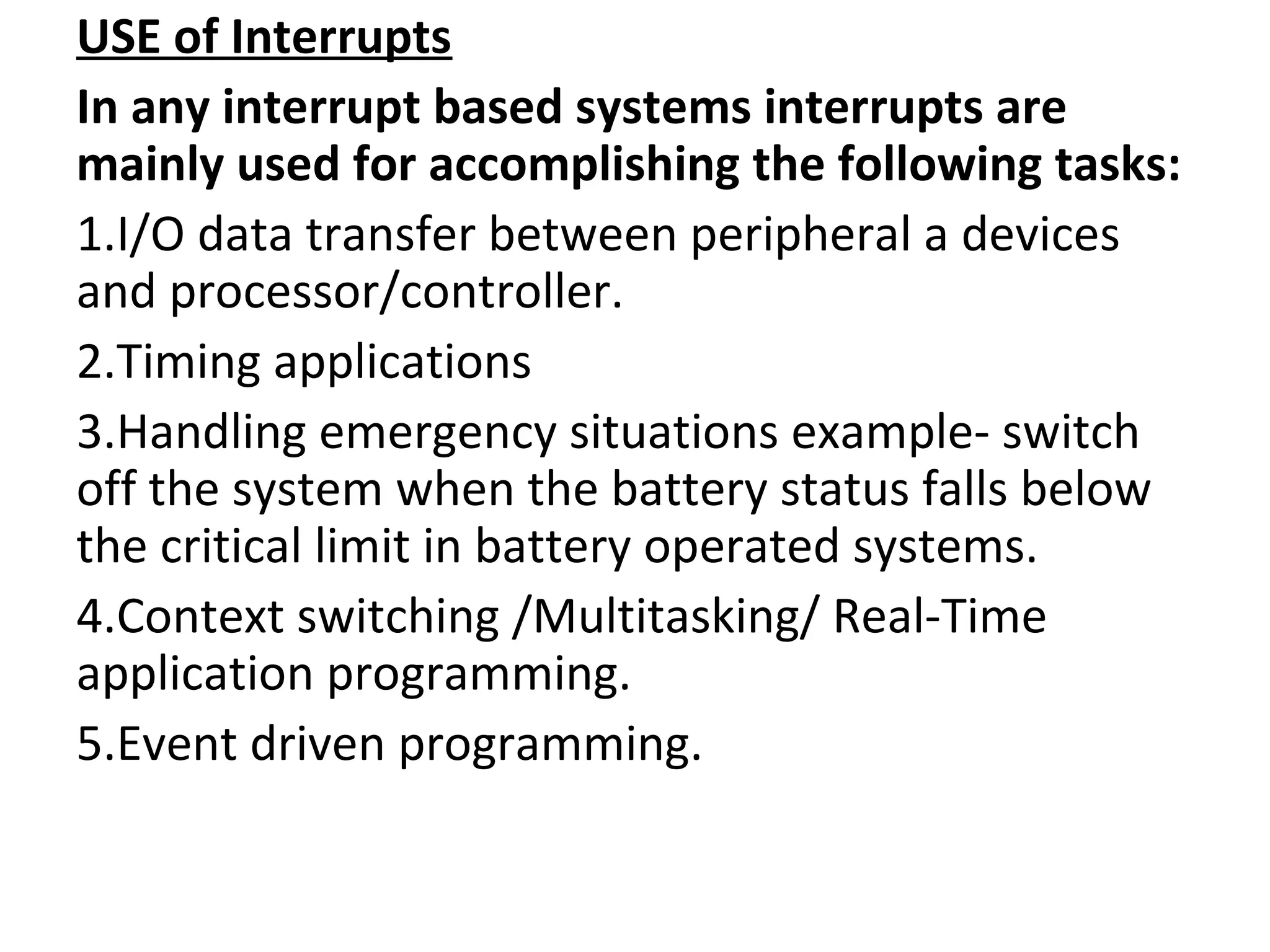 USE of Interrupts

In any interrupt based systems interrupts are mainly used for accomplishing the following tasks:

1.I/O data transfer between peripheral a devices and processor/controller.

2.Timing applications

3.Handling emergency situations example- switch off the system when the battery status falls below the critical limit in battery operated systems.

4.Context switching /Multitasking/ Real-Time application programming.

5.Event driven programming.